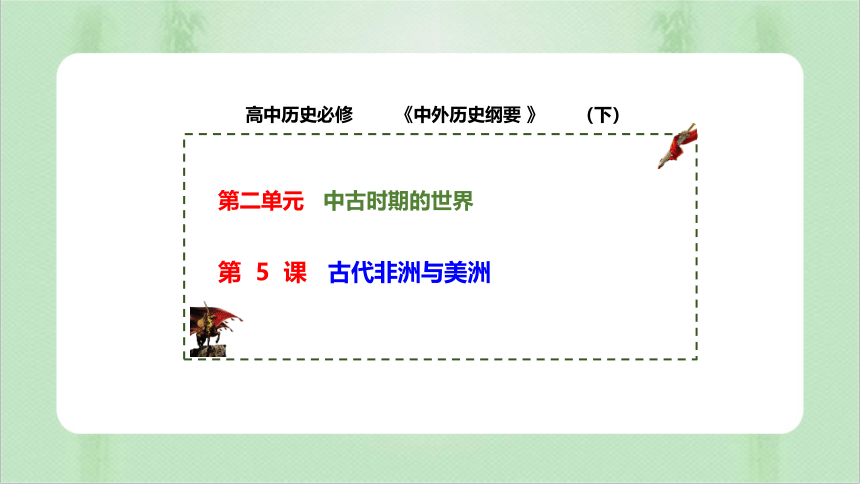 高中历史必修 《中外历史纲要 》 （下）

第二单元 中古时期的世界

第 5 课 古代非洲与美洲